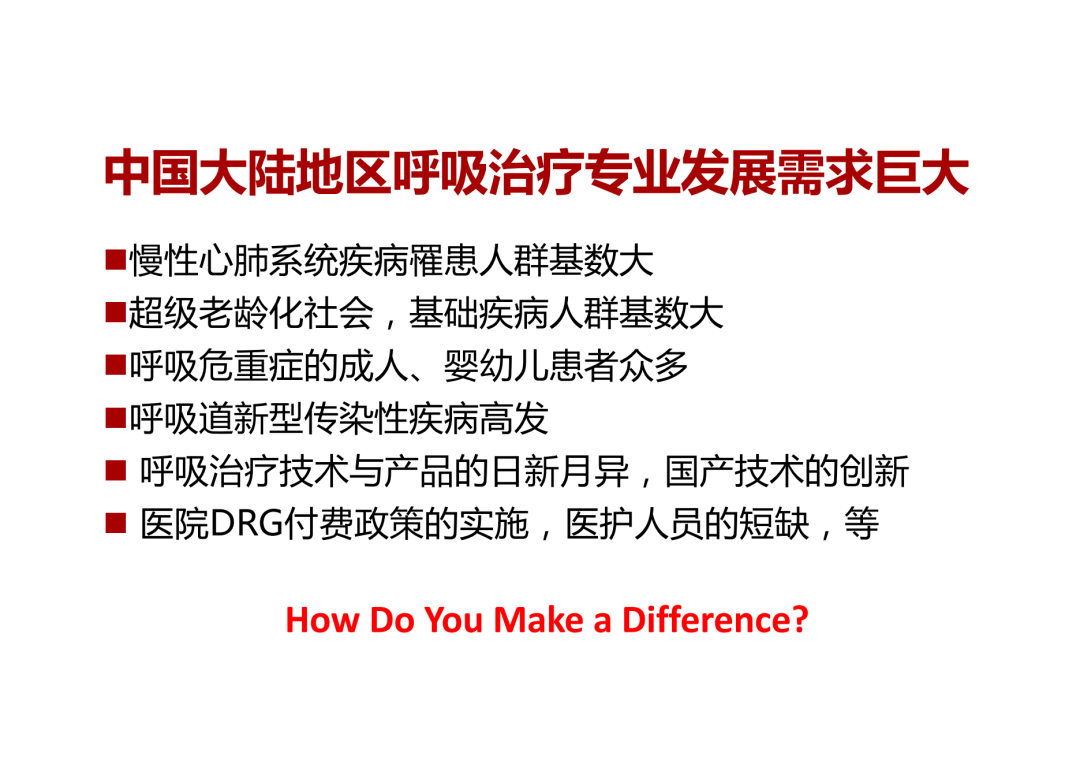 中国大陆地区呼吸治疗专业发展需求巨大

■慢性心肺系统疾病罹患人群基数大
■超级老龄化社会，基础疾病人群基数大
■呼吸危重症的成人、婴幼儿患者众多
■呼吸道新型传染性疾病高发
■ 呼吸治疗技术与产品的日新月异，国产技术的创新
■ 医院DRG付费政策的实施，医护人员的短缺，等

How Do You Make a Difference?